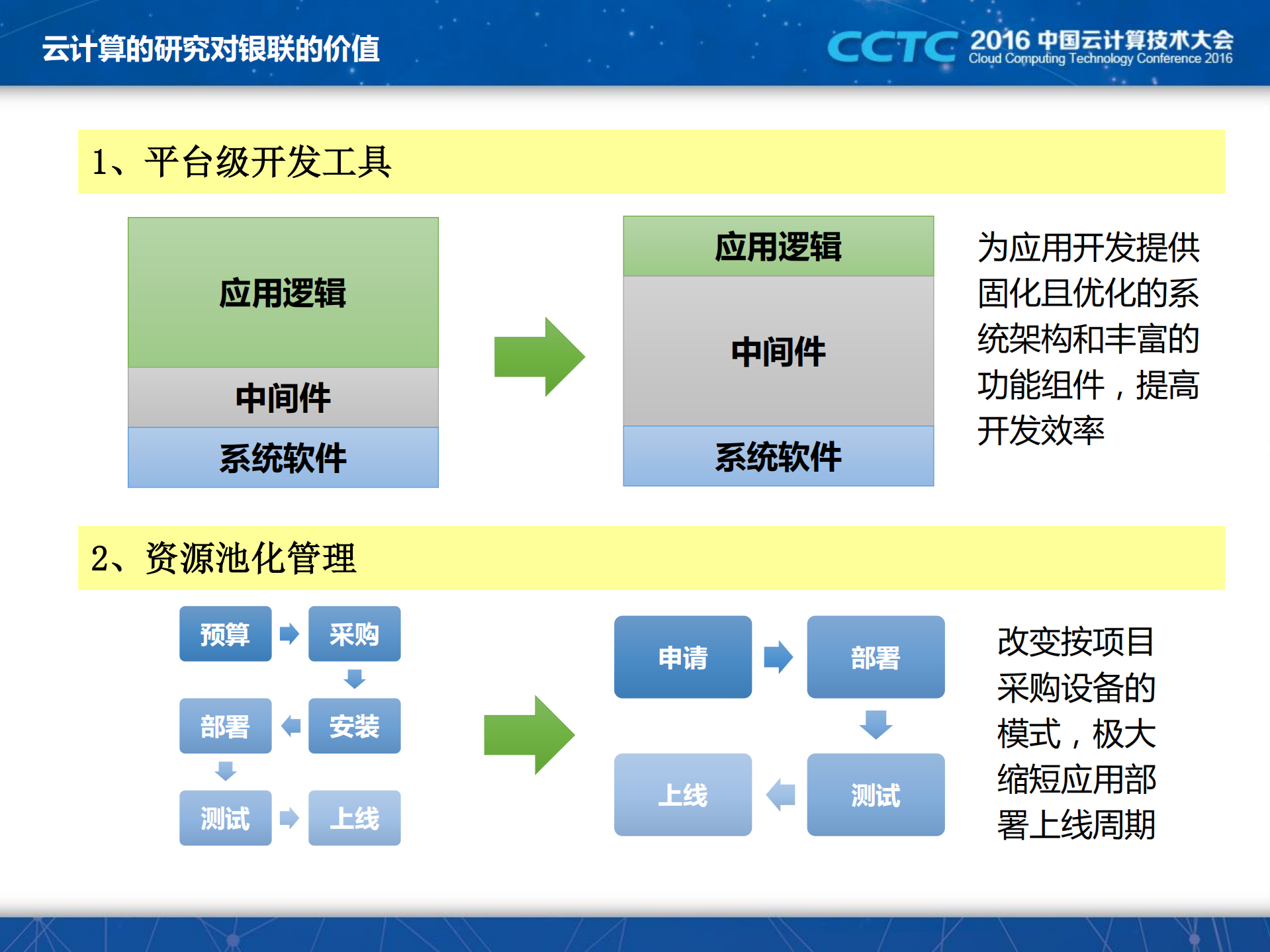 云计算的研究对银联的价值

CCTC 2016 中国云计算技术大会
Cloud Computing Technology Conference 2016

1、平台级开发工具

应用逻辑
中间件
系统软件

应用逻辑
中间件
系统软件

为应用开发提供固化且优化的系统架构和丰富的功能组件，提高开发效率

2、资源池化管理

预算
采购
安装
部署
测试
上线

申请
部署
测试
上线

改变按项目采购设备的模式，极大缩短应用部署上线周期